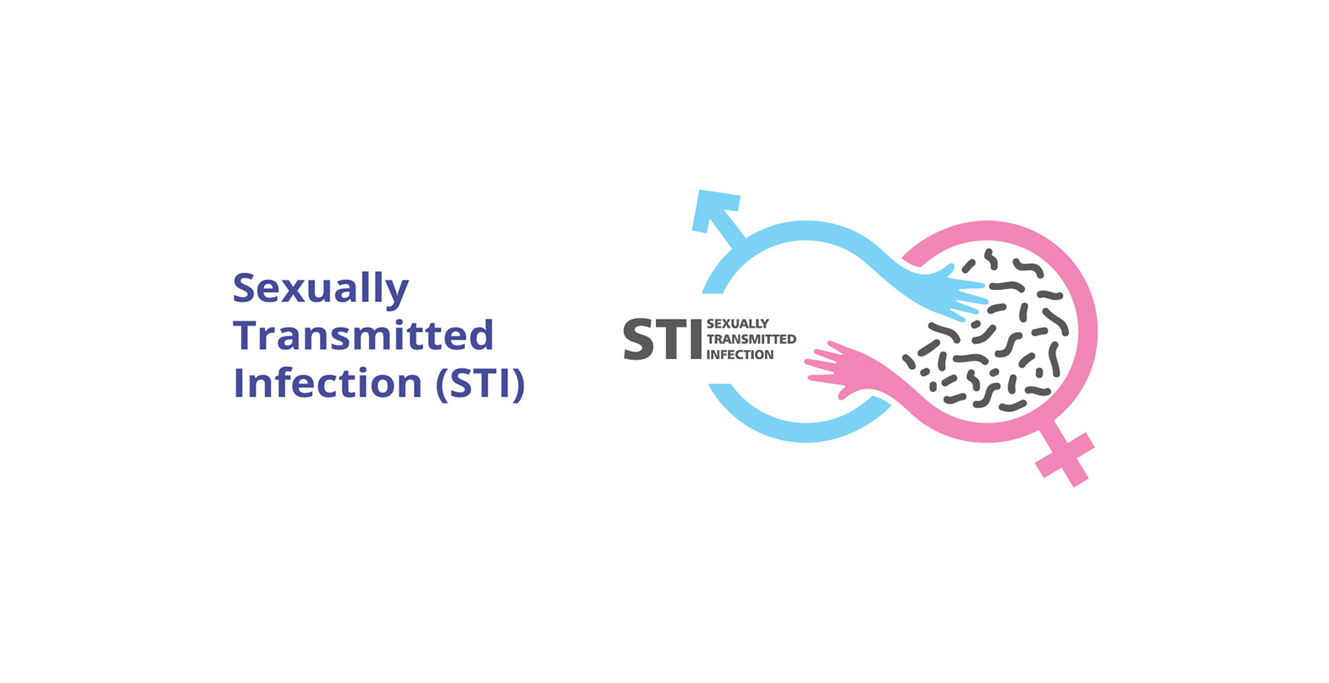 Sexually Transmitted Infection (STI)

STI SEXUALLY TRANSMITTED INFECTION